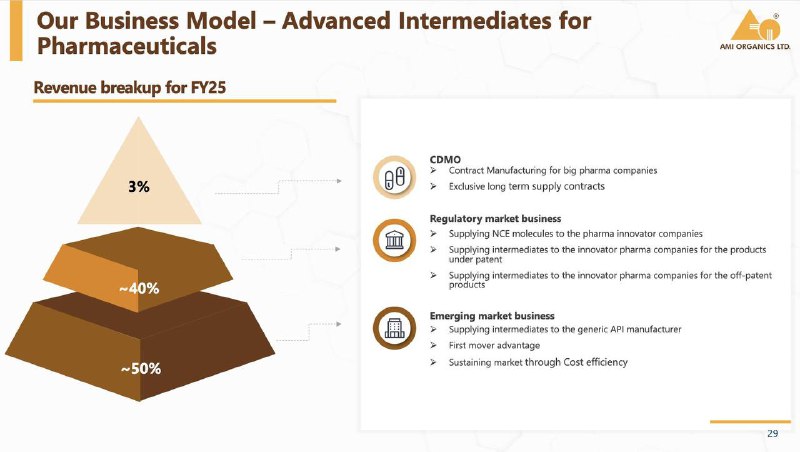 Our Business Model – Advanced Intermediates for Pharmaceuticals

AMI ORGANICS LTD.

Revenue breakup for FY25

3%

~40%

~50%

CDMO
➢ Contract Manufacturing for big pharma companies
➢ Exclusive long term supply contracts

Regulatory market business
➢ Supplying NCE molecules to the pharma innovator companies
➢ Supplying intermediates to the innovator pharma companies for the products under patent
➢ Supplying intermediates to the innovator pharma companies for the off-patent products

Emerging market business
➢ Supplying intermediates to the generic API manufacturer
➢ First mover advantage
➢ Sustaining market through Cost efficiency

29